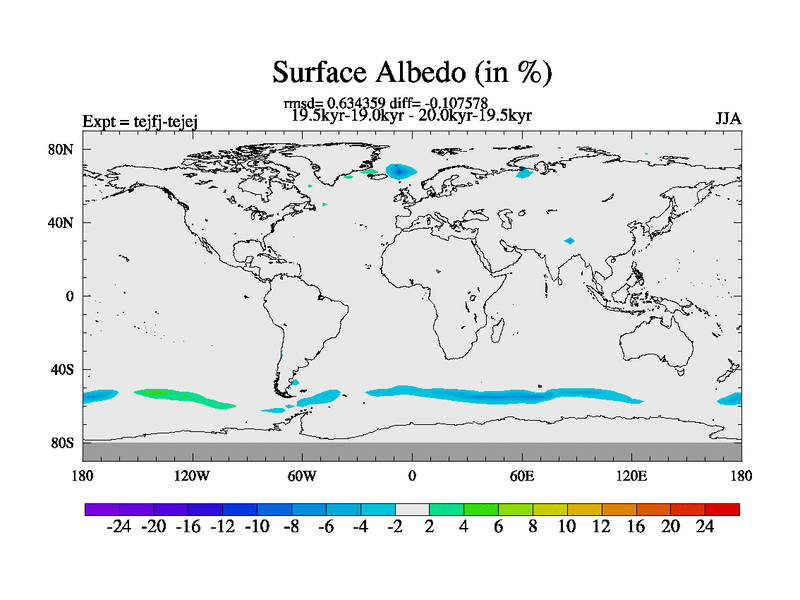 Surface Albedo (in %)

rmsd= 0.634359 diff= -0.107578
19.5kyr-19.0kyr - 20.0kyr-19.5kyr

Expt = tejfj-tejej

JJA

80N
40N
0
40S
80S

180 120W 60W 0 60E 120E 180

-24 -20 -16 -12 -10 -8 -6 -4 -2 2 4 6 8 10 12 16 20 24